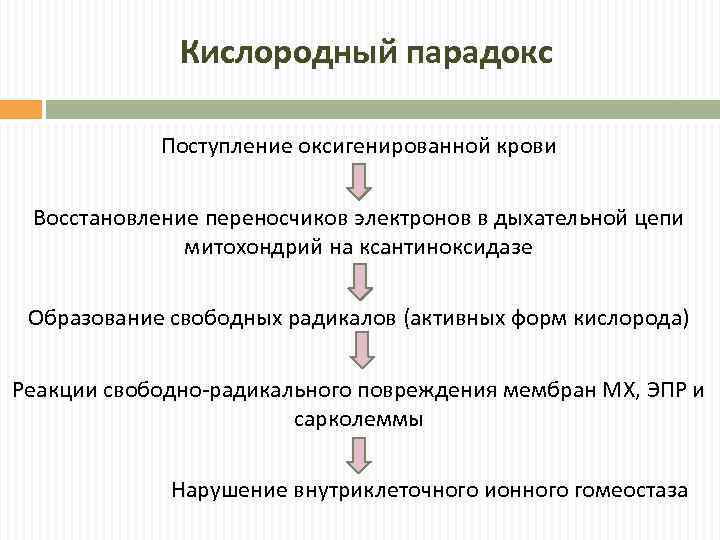 Кислородный парадокс

Поступление оксигенированной крови

Восстановление переносчиков электронов в дыхательной цепи митохондрий на ксантиноксидазе

Образование свободных радикалов (активных форм кислорода)

Реакции свободно-радикального повреждения мембран МХ, ЭПР и сарколеммы

Нарушение внутриклеточного ионного гомеостаза